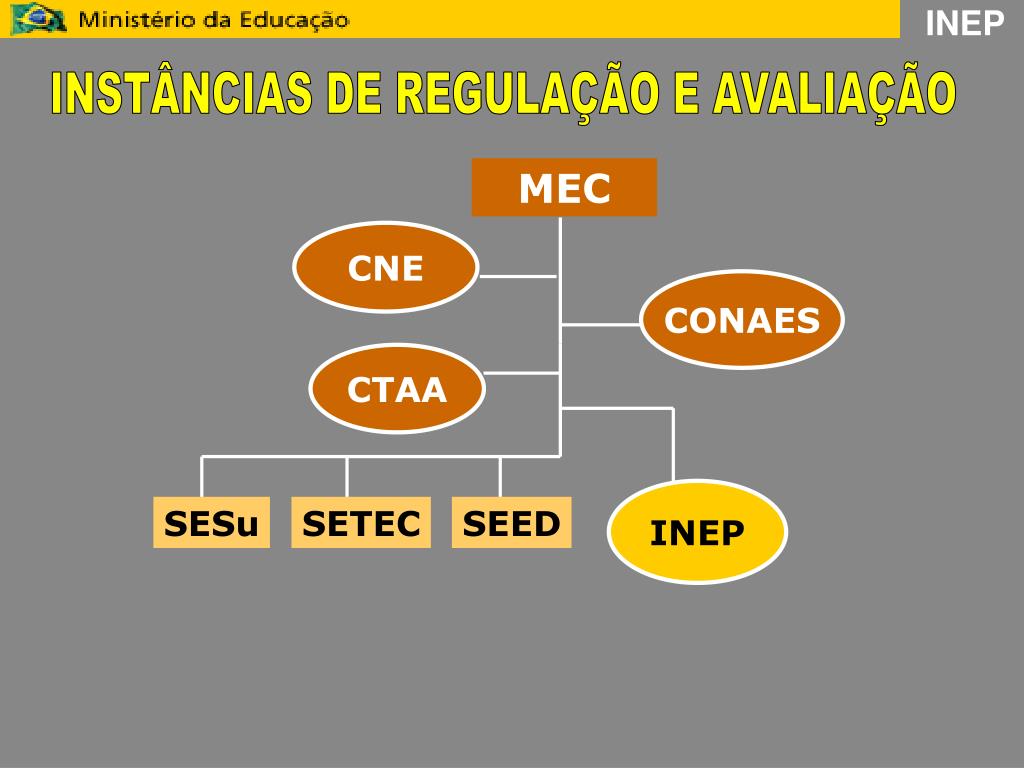 Ministério da Educação

INEP

INSTÂNCIAS DE REGULAÇÃO E AVALIAÇÃO

MEC

CNE

CONAES

CTAA

SESu

SETEC

SEED

INEP